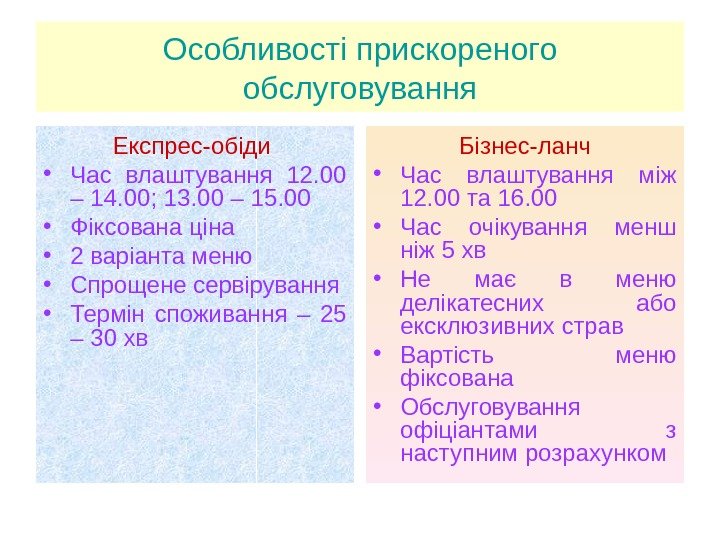 Особливості прискореного обслуговування

Експрес-обіди
• Час влаштування 12.00 – 14.00; 13.00 – 15.00
• Фіксована ціна
• 2 варіанта меню
• Спрощене сервірування
• Термін споживання – 25 – 30 хв

Бізнес-ланч
• Час влаштування між 12.00 та 16.00
• Час очікування менш ніж 5 хв
• Не має в меню делікатесних або ексклюзивних страв
• Вартість меню фіксована
• Обслуговування офіціантами з наступним розрахунком